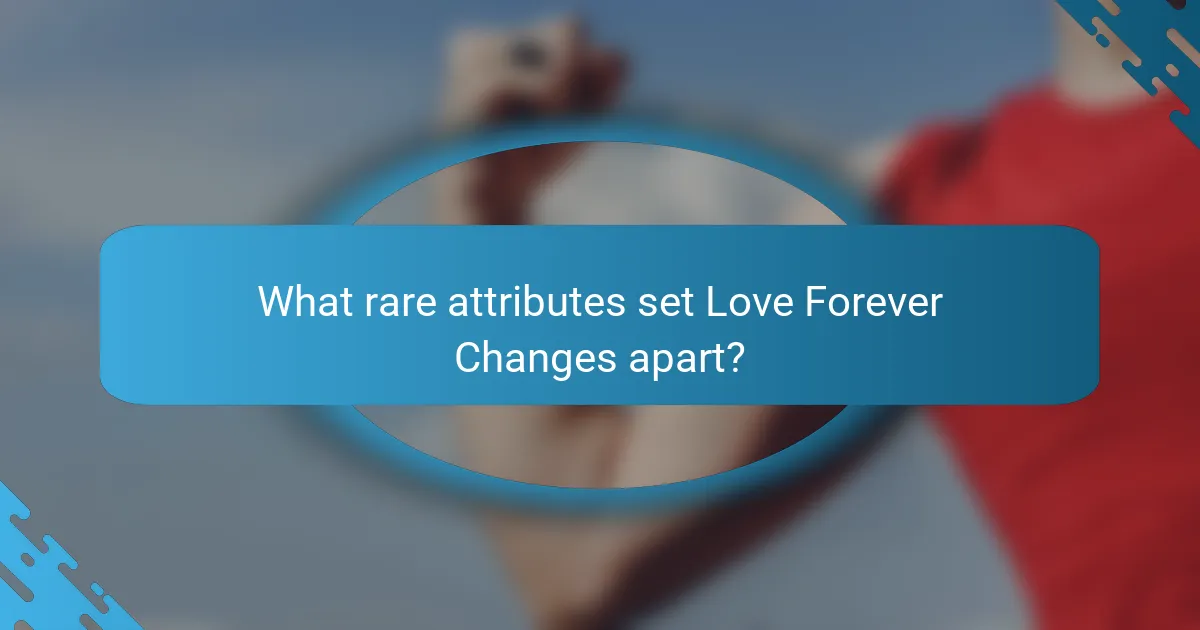 What rare attributes set Love Forever Changes apart?